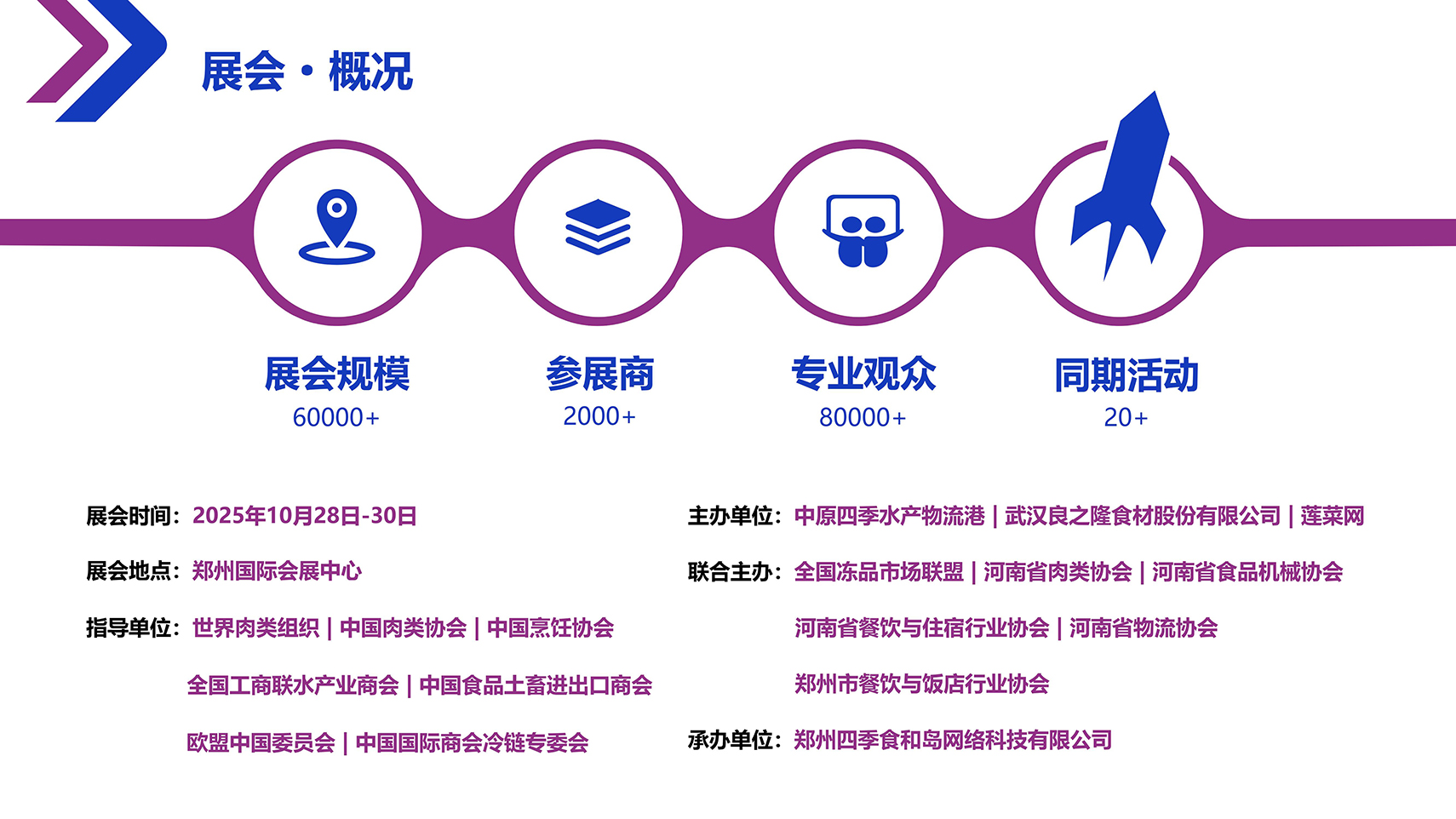 展会 · 概况

展会规模
60000+

参展商
2000+

专业观众
80000+

同期活动
20+

展会时间：2025年10月28日-30日

展会地点：郑州国际会展中心

指导单位：世界肉类组织 | 中国肉类协会 | 中国烹饪协会
全国工商联水产业商会 | 中国食品土畜进出口商会
欧盟中国委员会 | 中国国际商会冷链专委会

主办单位：中原四季水产物流港 | 武汉良之隆食材股份有限公司 | 莲菜网

联合主办：全国冻品市场联盟 | 河南省肉类协会 | 河南省食品机械协会
河南省餐饮与住宿行业协会 | 河南省物流协会
郑州市餐饮与饭店行业协会

承办单位：郑州四季食和岛网络科技有限公司